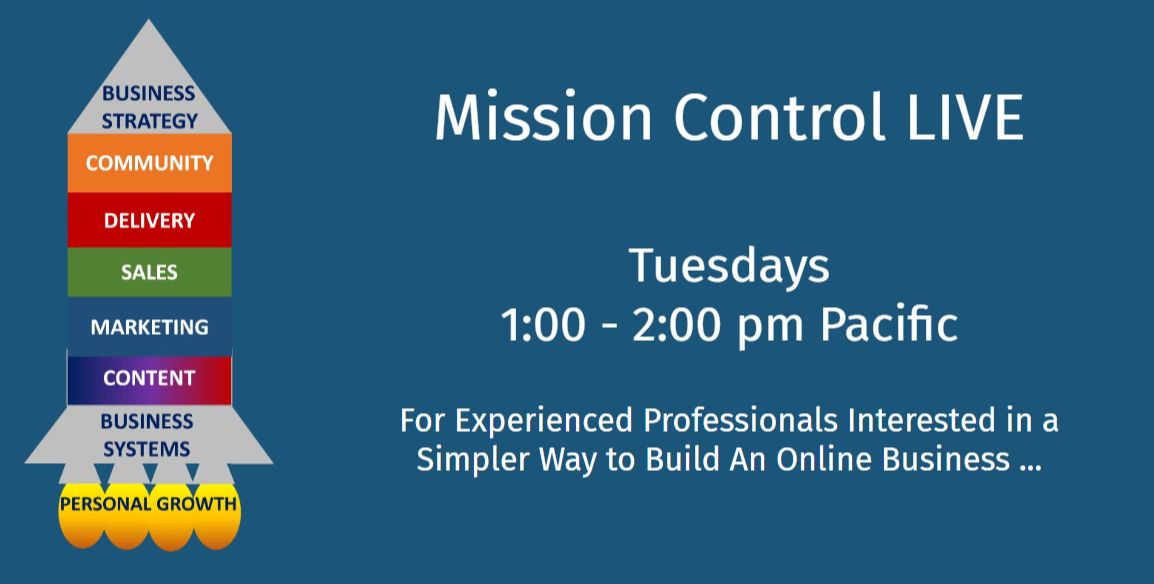 BUSINESS STRATEGY
COMMUNITY
DELIVERY
SALES
MARKETING
CONTENT
BUSINESS SYSTEMS
PERSONAL GROWTH

Mission Control LIVE

Tuesdays
1:00 - 2:00 pm Pacific

For Experienced Professionals Interested in a Simpler Way to Build An Online Business ...